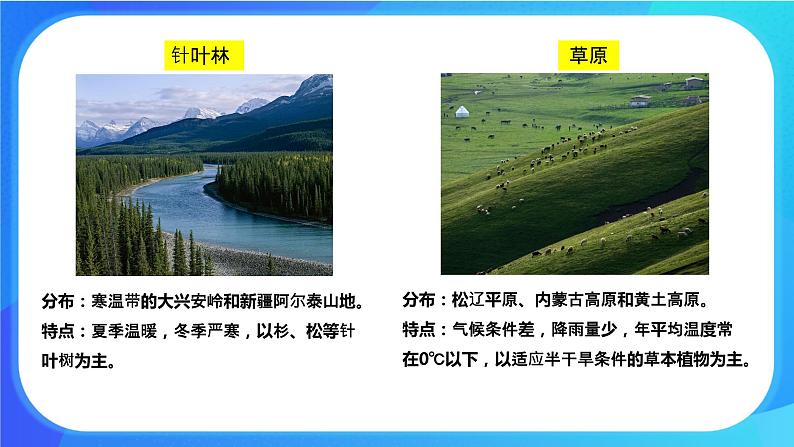 针叶林

分布：寒温带的大兴安岭和新疆阿尔泰山地。
特点：夏季温暖，冬季严寒，以杉、松等针叶树为主。

草原

分布：松辽平原、内蒙古高原和黄土高原。
特点：气候条件差，降雨量少，年平均温度常在0℃以下，以适应半干旱条件的草本植物为主。